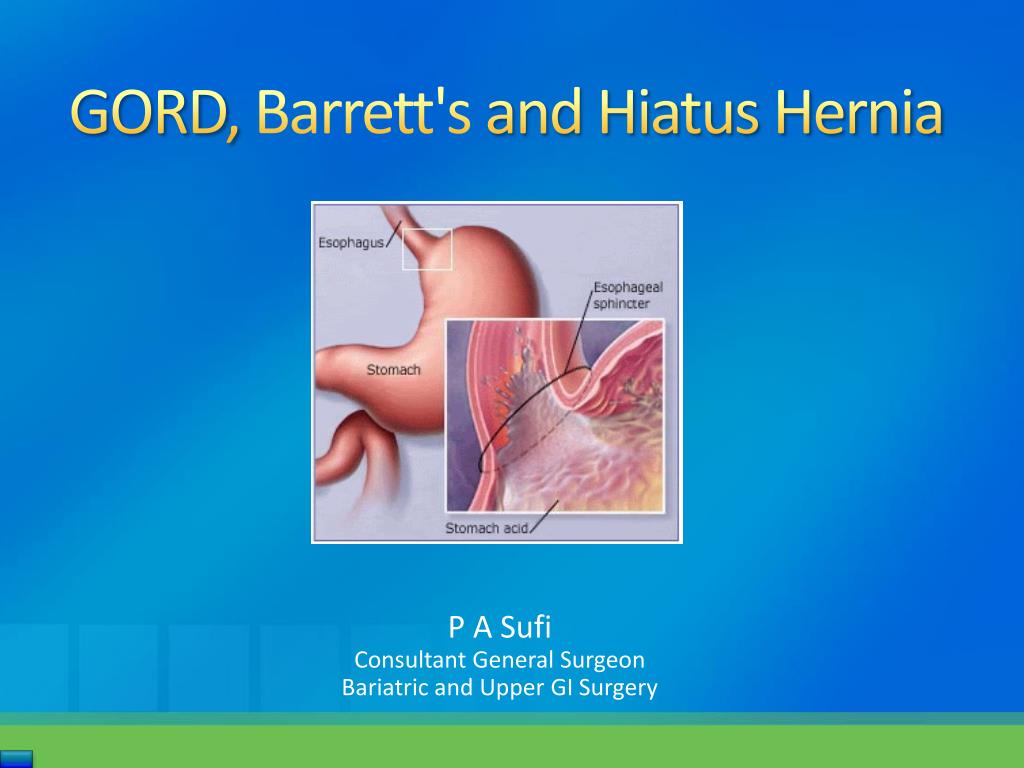 GORD, Barrett's and Hiatus Hernia

Esophagus
Esophageal sphincter
Stomach
Stomach acid

P A Sufi
Consultant General Surgeon
Bariatric and Upper GI Surgery